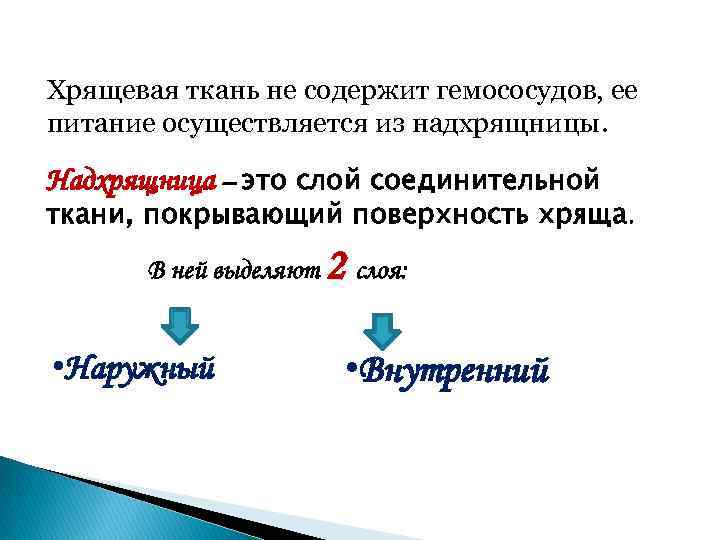 Хрящевая ткань не содержит гемососудов, ее питание осуществляется из надхрящницы.

Надхрящница – это слой соединительной ткани, покрывающий поверхность хряща.

В ней выделяют 2 слоя:

•Наружный

•Внутренний